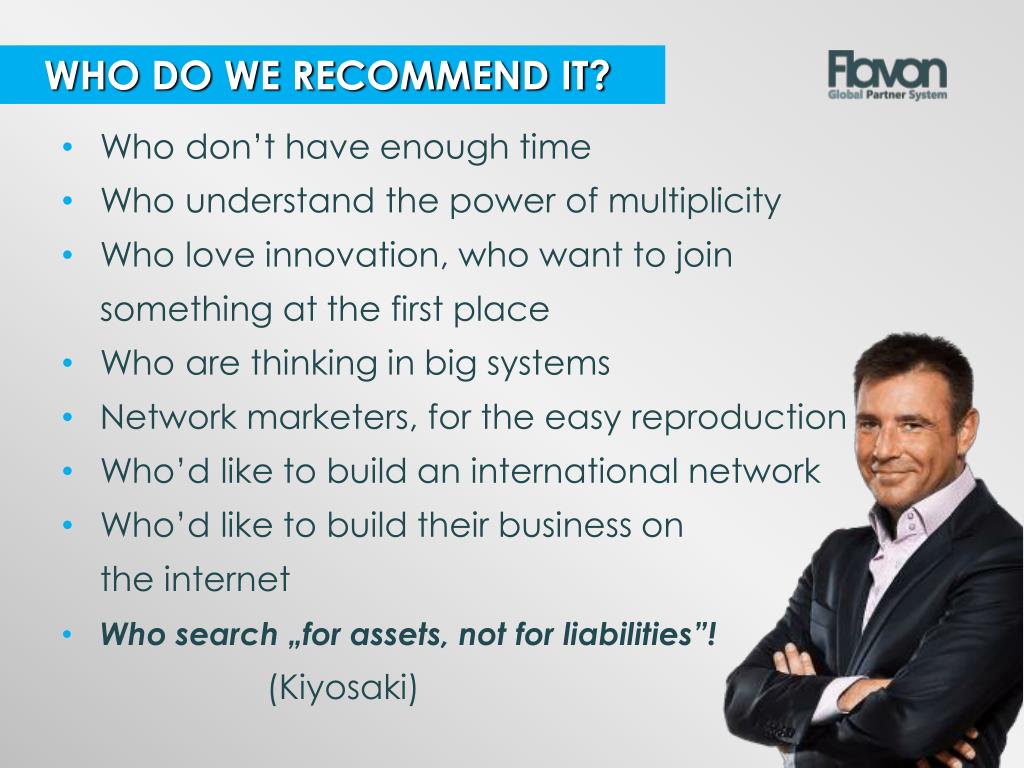 WHO DO WE RECOMMEND IT?

Flavon
Global Partner System

• Who don’t have enough time
• Who understand the power of multiplicity
• Who love innovation, who want to join something at the first place
• Who are thinking in big systems
• Network marketers, for the easy reproduction
• Who’d like to build an international network
• Who’d like to build their business on the internet
• Who search „for assets, not for liabilities”! (Kiyosaki)